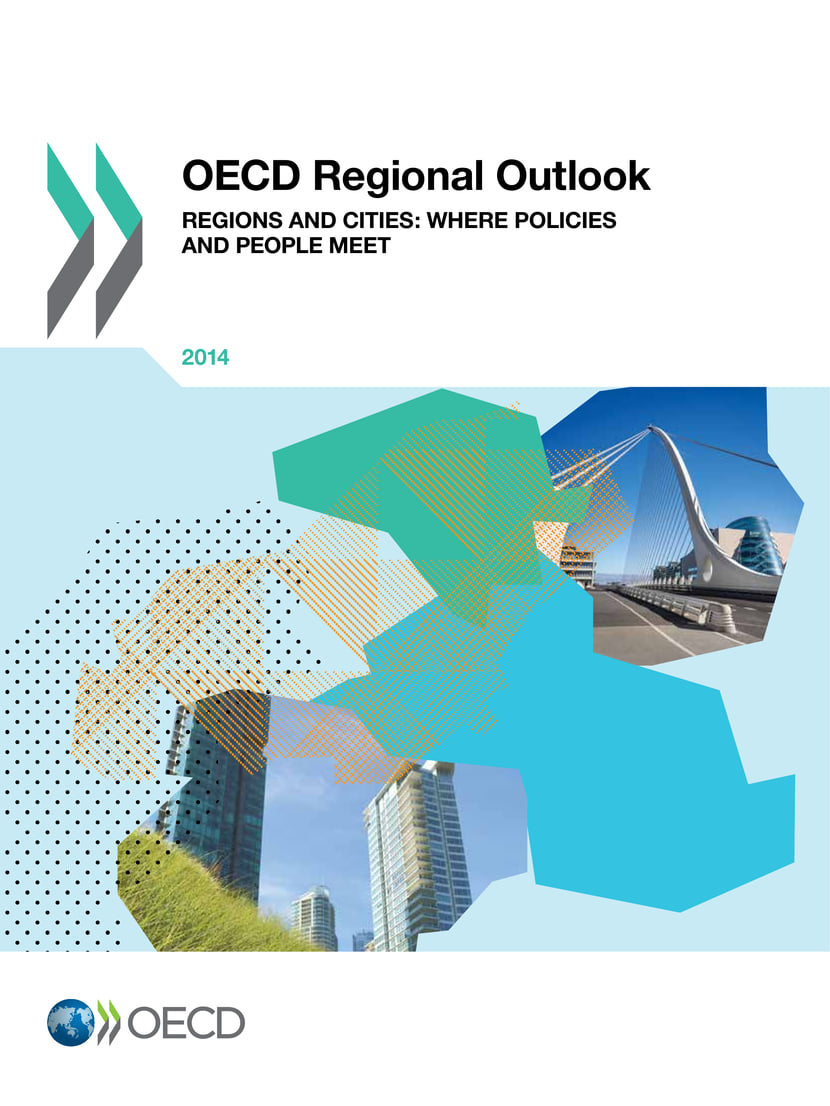 OECD Regional Outlook

REGIONS AND CITIES: WHERE POLICIES AND PEOPLE MEET

2014

OECD